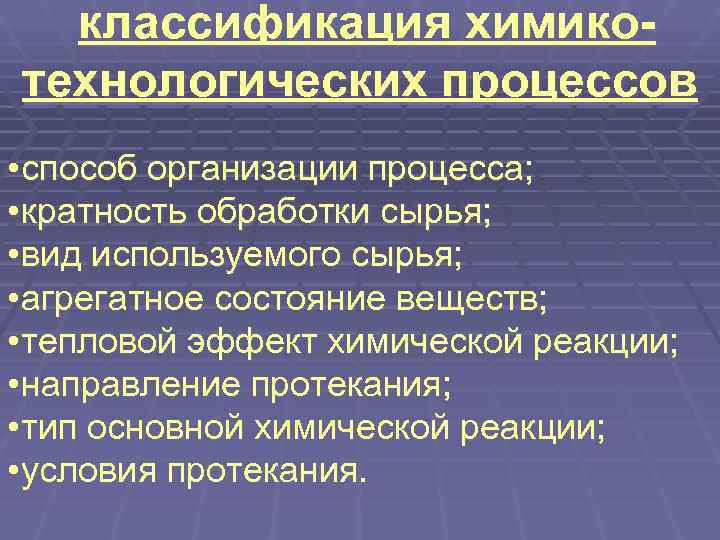 классификация химико-технологических процессов

•способ организации процесса;
•кратность обработки сырья;
•вид используемого сырья;
•агрегатное состояние веществ;
•тепловой эффект химической реакции;
•направление протекания;
•тип основной химической реакции;
•условия протекания.